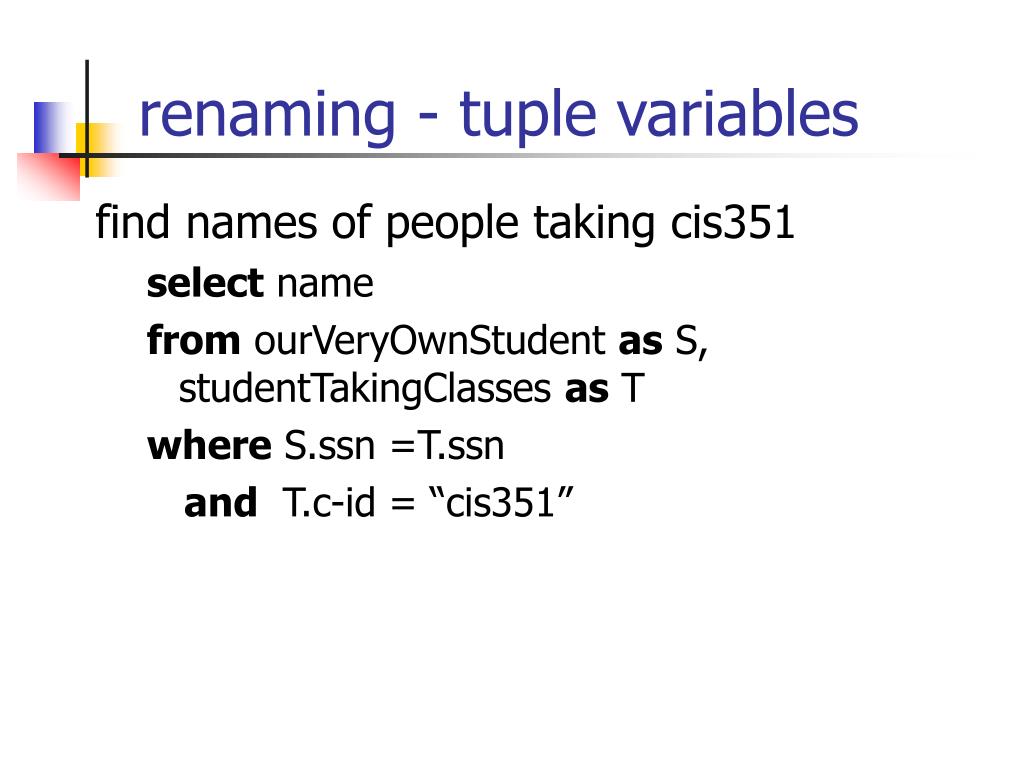 renaming - tuple variables

find names of people taking cis351

select name

from ourVeryOwnStudent as S, studentTakingClasses as T

where S.ssn =T.ssn

and T.c-id = “cis351”